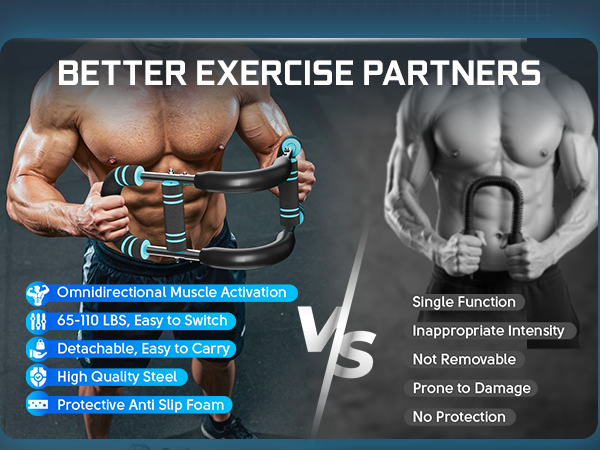 BETTER EXERCISE PARTNERS

Omnidirectional Muscle Activation
65-110 LBS, Easy to Switch
Detachable, Easy to Carry
High Quality Steel
Protective Anti Slip Foam

VS

Single Function
Inappropriate Intensity
Not Removable
Prone to Damage
No Protection